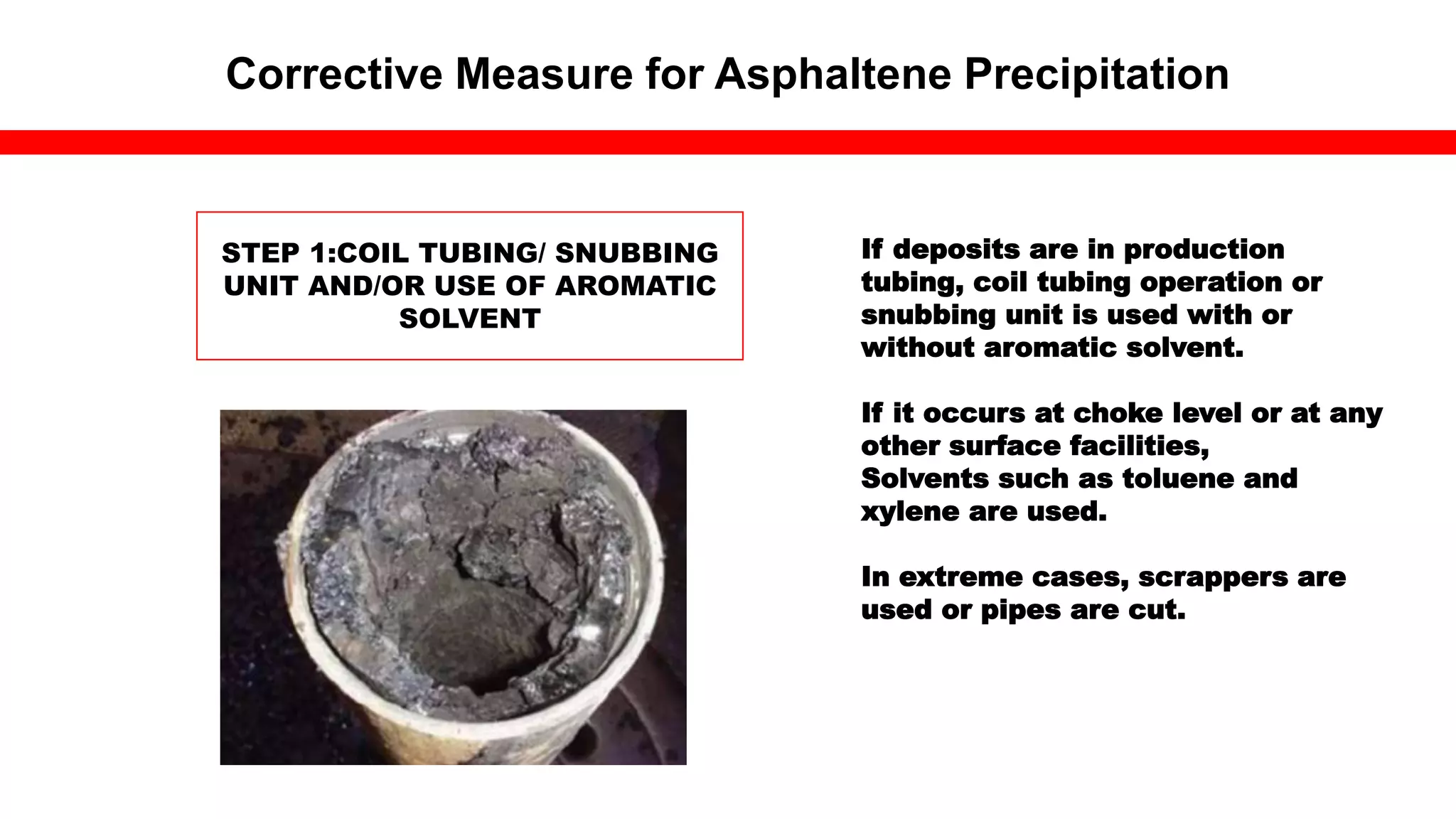 Corrective Measure for Asphaltene Precipitation

STEP 1:COIL TUBING/ SNUBBING UNIT AND/OR USE OF AROMATIC SOLVENT

If deposits are in production tubing, coil tubing operation or snubbing unit is used with or without aromatic solvent.

If it occurs at choke level or at any other surface facilities, Solvents such as toluene and xylene are used.

In extreme cases, scrappers are used or pipes are cut.